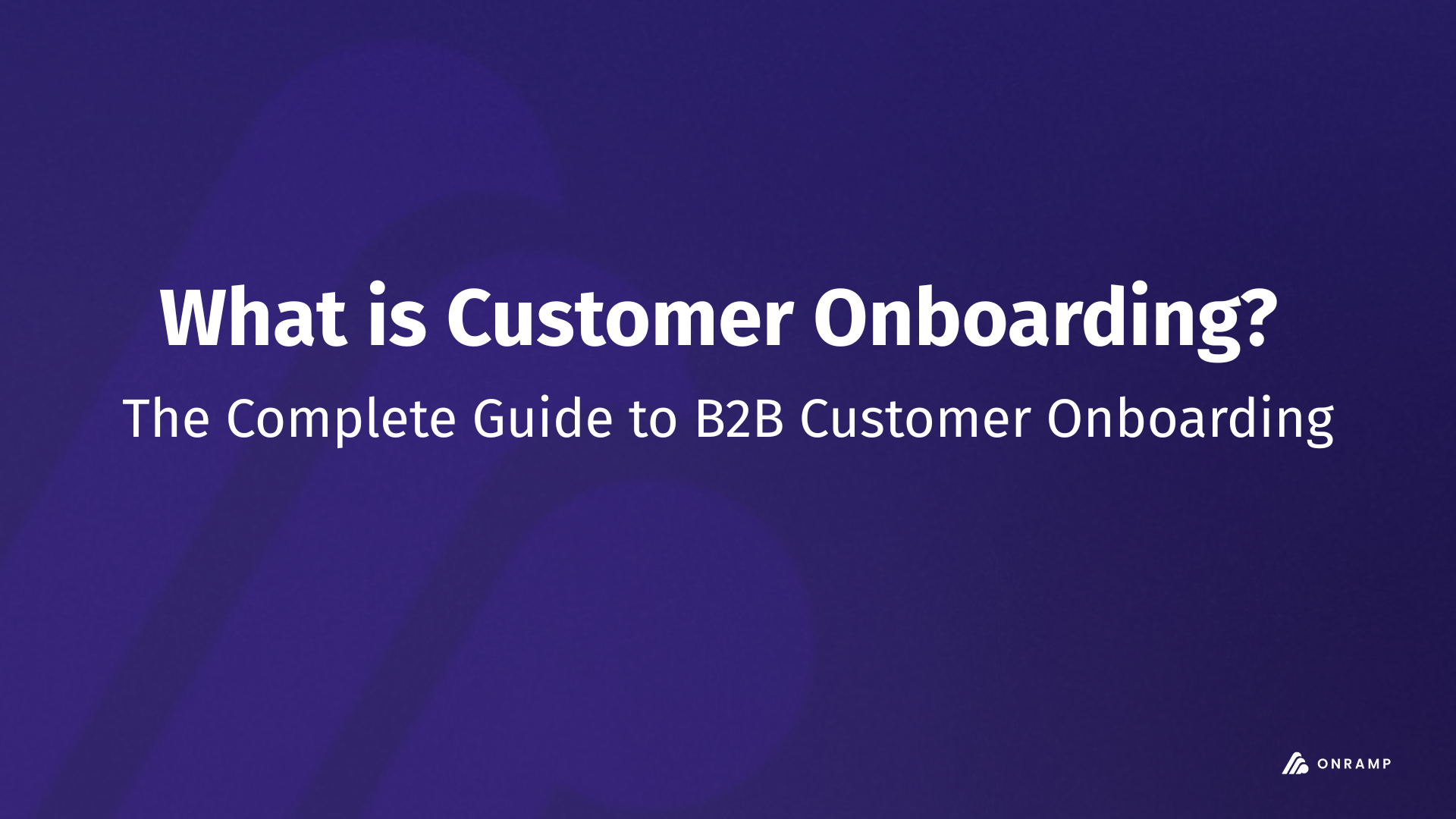 What is Customer Onboarding?
The Complete Guide to B2B Customer Onboarding

ONRAMP